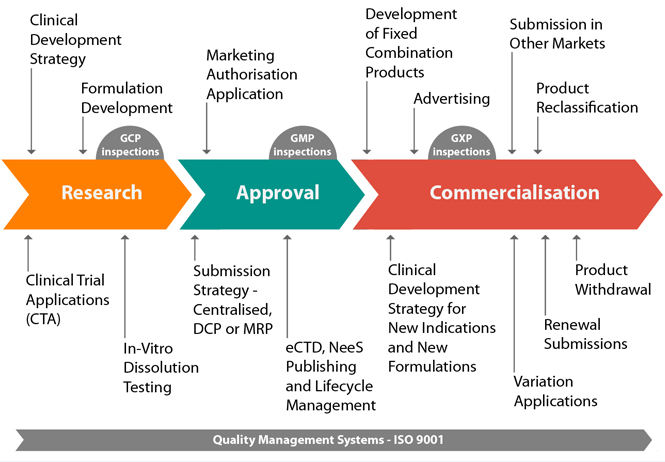 Clinical Development Strategy

Formulation Development

GCP inspections

Marketing Authorisation Application

GMP inspections

Development of Fixed Combination Products

Advertising

GXP inspections

Submission in Other Markets

Product Reclassification

Research

Approval

Commercialisation

Clinical Trial Applications (CTA)

In-Vitro Dissolution Testing

Submission Strategy - Centralised, DCP or MRP

eCTD, NeeS Publishing and Lifecycle Management

Clinical Development Strategy for New Indications and New Formulations

Variation Applications

Renewal Submissions

Product Withdrawal

Quality Management Systems - ISO 9001